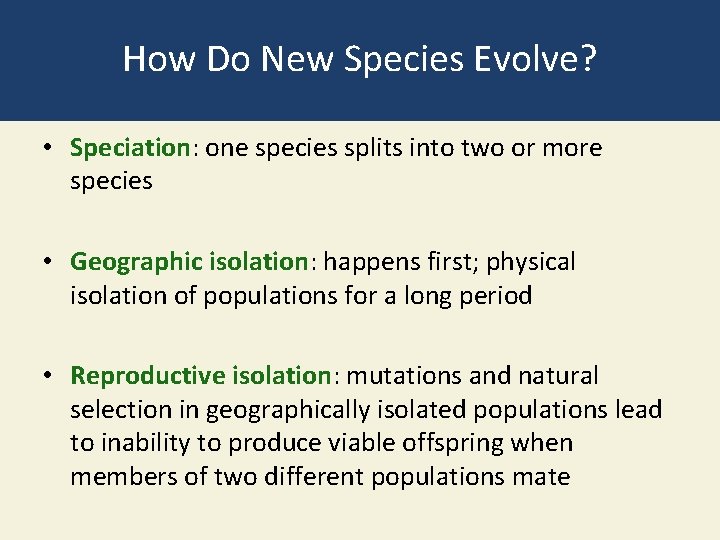 How Do New Species Evolve?

• Speciation: one species splits into two or more species

• Geographic isolation: happens first; physical isolation of populations for a long period

• Reproductive isolation: mutations and natural selection in geographically isolated populations lead to inability to produce viable offspring when members of two different populations mate